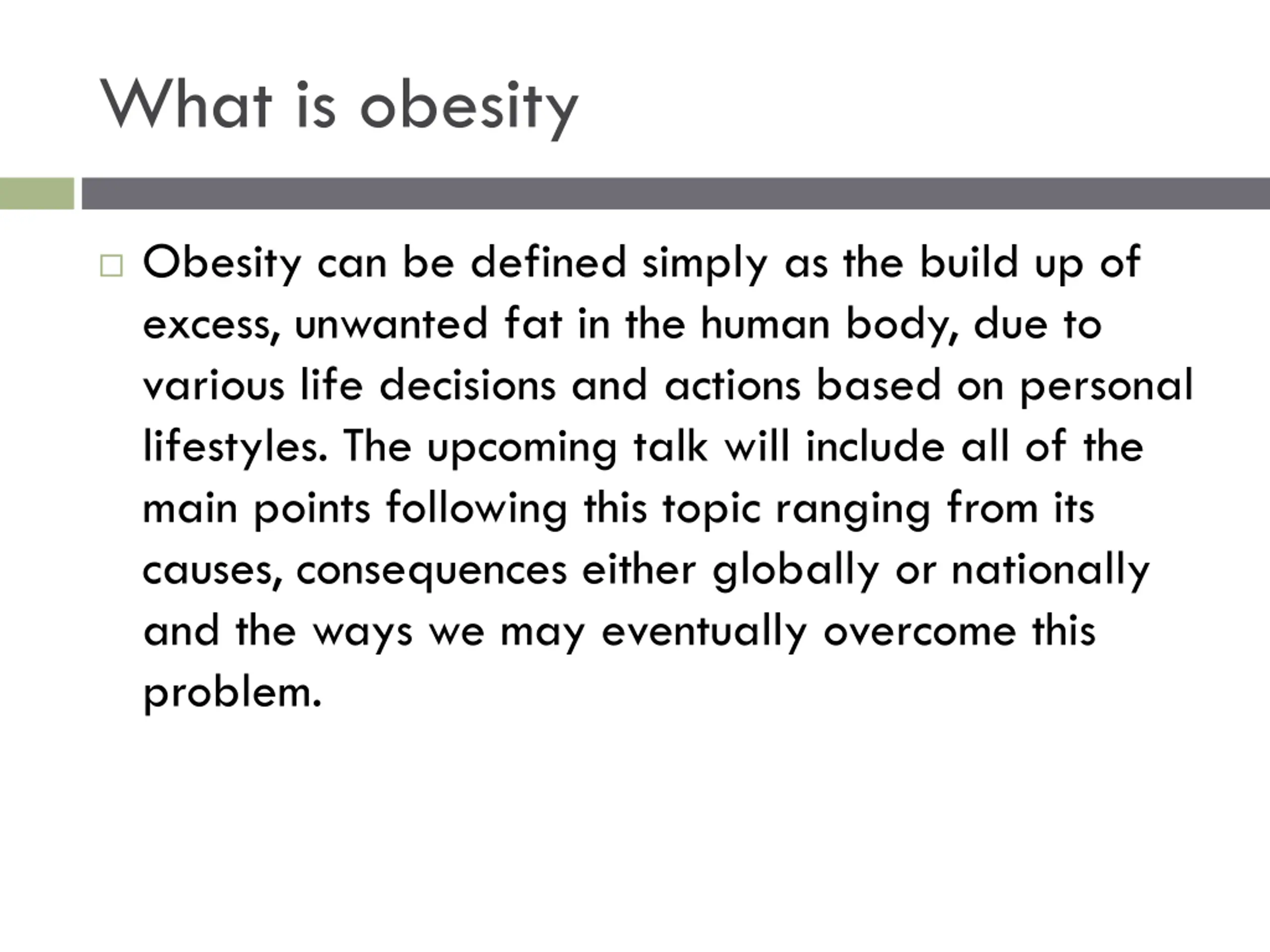 What is obesity

Obesity can be defined simply as the build up of excess, unwanted fat in the human body, due to various life decisions and actions based on personal lifestyles. The upcoming talk will include all of the main points following this topic ranging from its causes, consequences either globally or nationally and the ways we may eventually overcome this problem.